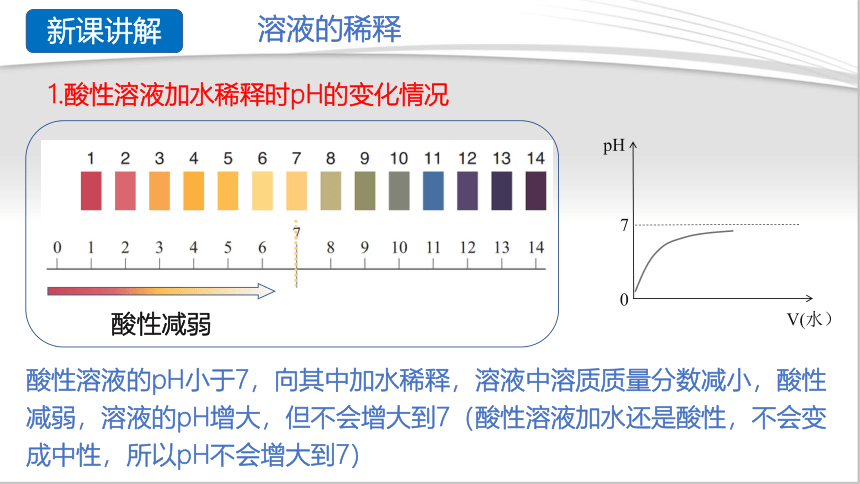 新课讲解

溶液的稀释

1.酸性溶液加水稀释时pH的变化情况

1 2 3 4 5 6 7 8 9 10 11 12 13 14

7

0 1 2 3 4 5 6 8 9 10 11 12 13 14

酸性减弱

pH

7

0

V(水)

酸性溶液的pH小于7，向其中加水稀释，溶液中溶质质量分数减小，酸性减弱，溶液的pH增大，但不会增大到7（酸性溶液加水还是酸性，不会变成中性，所以pH不会增大到7）